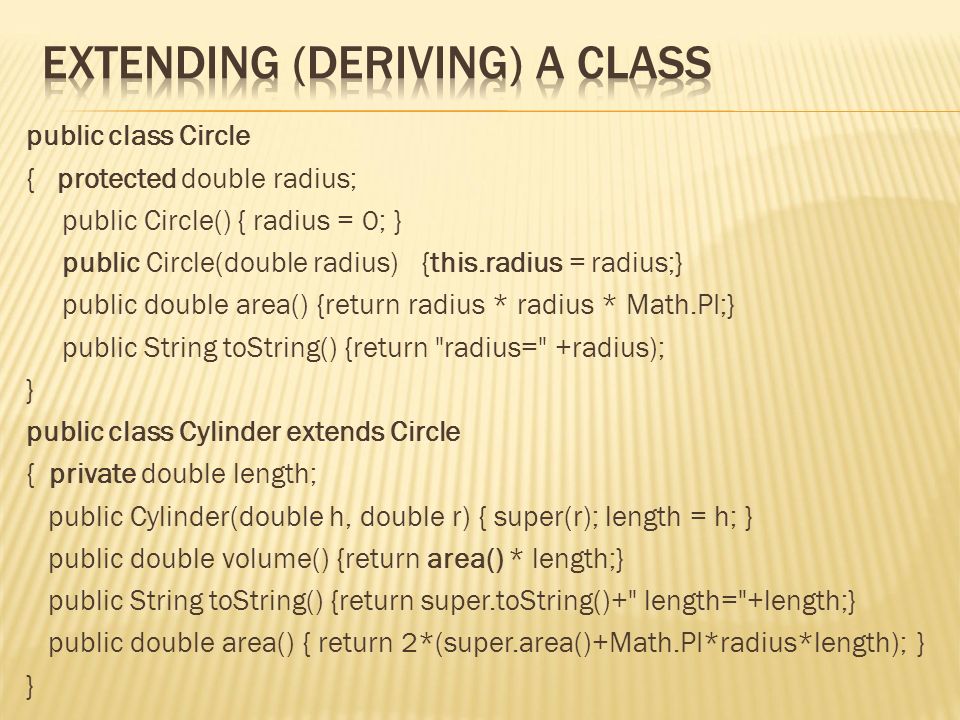 EXTENDING (DERIVING) A CLASS

public class Circle
{ protected double radius;
public Circle() { radius = 0; }
public Circle(double radius) {this.radius = radius;}
public double area() {return radius * radius * Math.PI;}
public String toString() {return "radius=" +radius);
}
public class Cylinder extends Circle
{ private double length;
public Cylinder(double h, double r) { super(r); length = h; }
public double volume() {return area() * length;}
public String toString() {return super.toString()+" length="+length;}
public double area() { return 2*(super.area()+Math.PI*radius*length); }
}